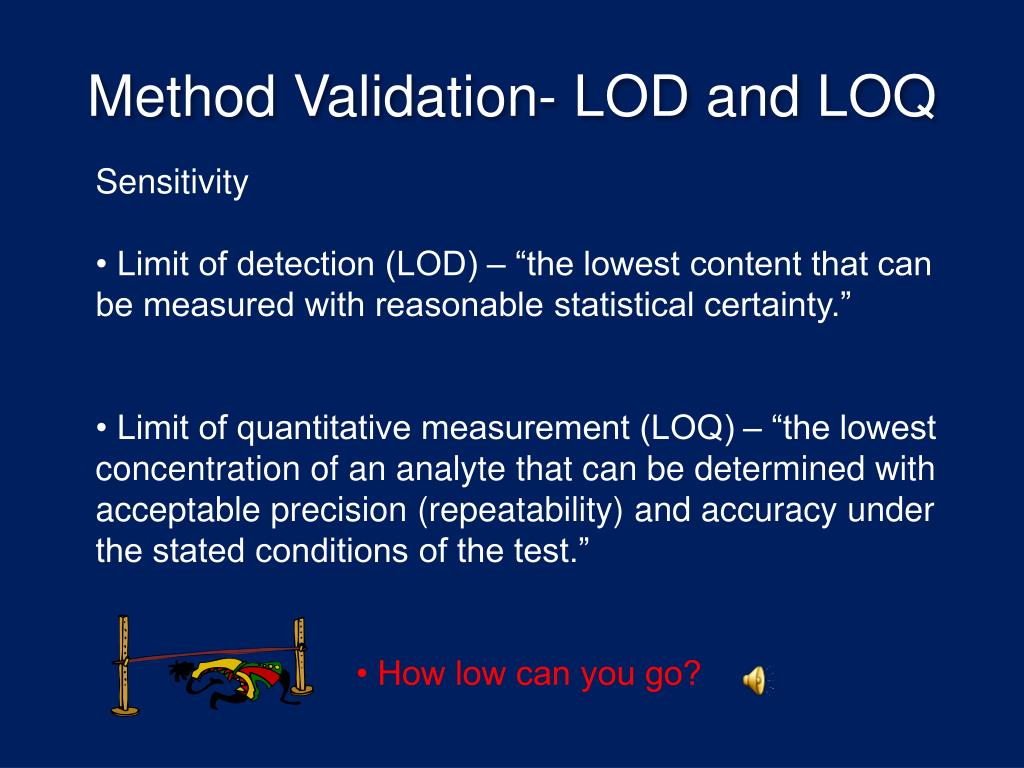 Method Validation- LOD and LOQ

Sensitivity

• Limit of detection (LOD) – “the lowest content that can be measured with reasonable statistical certainty.”

• Limit of quantitative measurement (LOQ) – “the lowest concentration of an analyte that can be determined with acceptable precision (repeatability) and accuracy under the stated conditions of the test.”

• How low can you go?